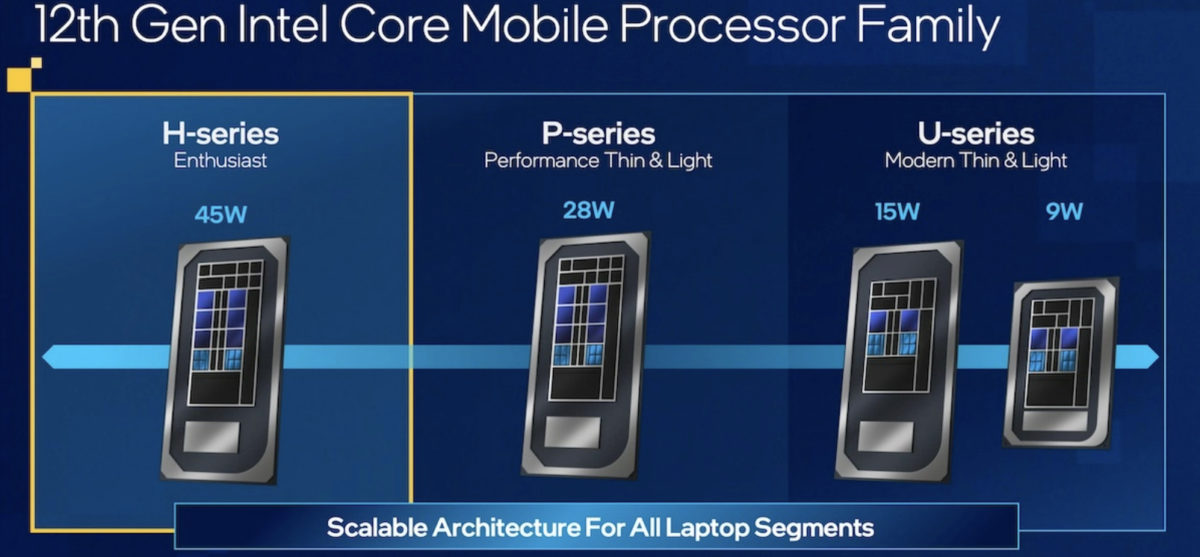 12th Gen Intel Core Mobile Processor Family

H-series
Enthusiast

45W

P-series
Performance Thin & Light

28W

U-series
Modern Thin & Light

15W

9W

Scalable Architecture For All Laptop Segments